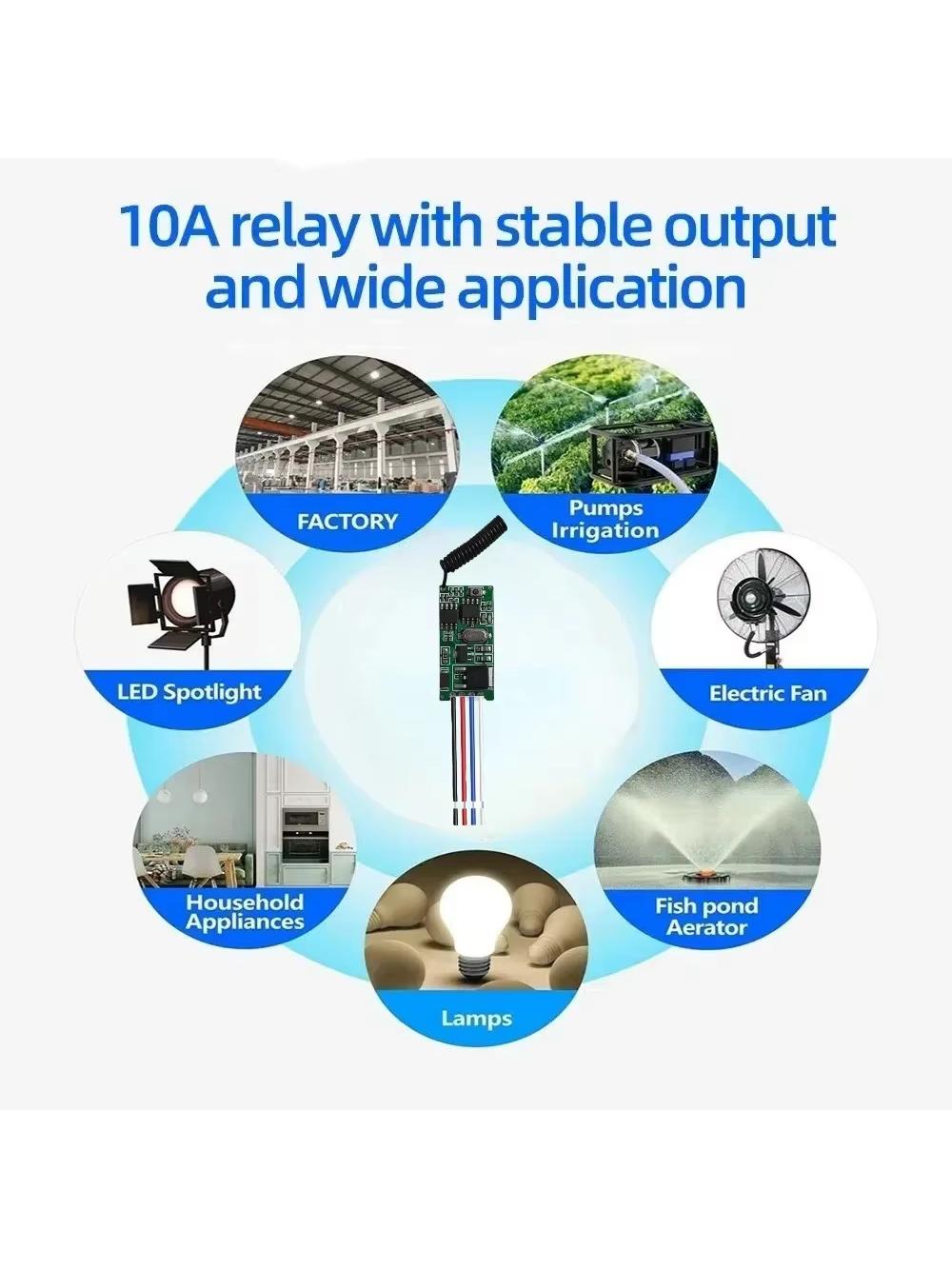 10A relay with stable output and wide application

FACTORY

Pumps Irrigation

LED Spotlight

Electric Fan

Household Appliances

Fish pond Aerator

Lamps